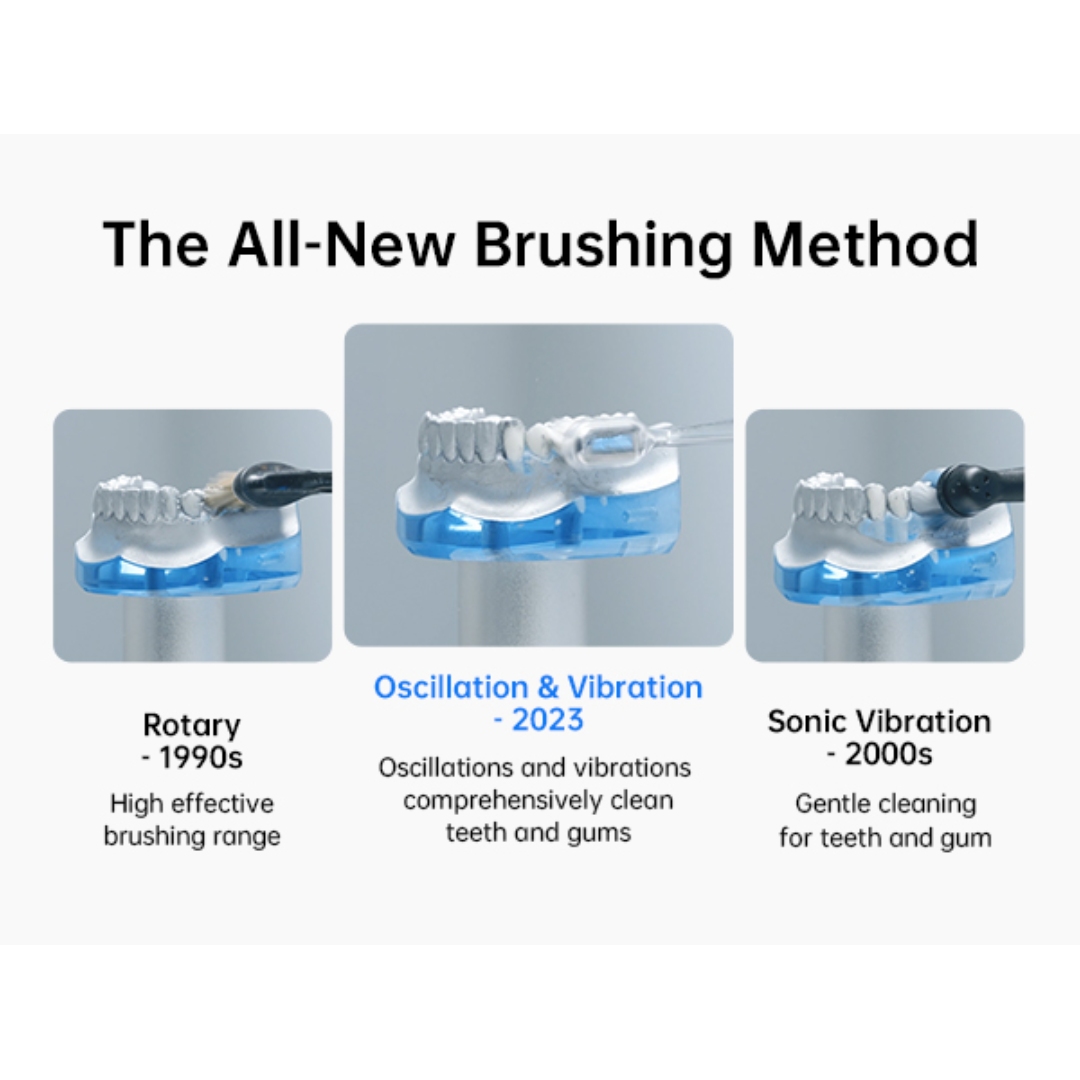 The All-New Brushing Method

Rotary
- 1990s

High effective brushing range

Oscillation & Vibration
- 2023

Oscillations and vibrations comprehensively clean teeth and gums

Sonic Vibration
- 2000s

Gentle cleaning for teeth and gum